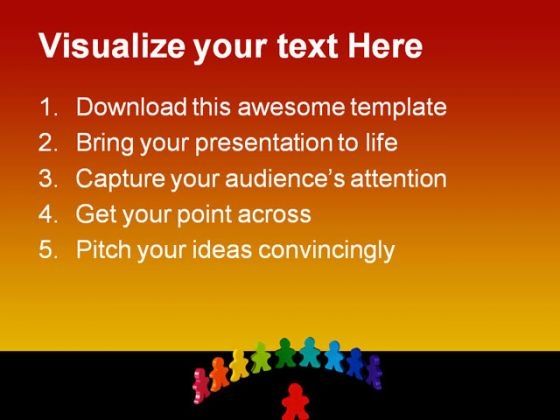 Visualize your text Here

1. Download this awesome template
2. Bring your presentation to life
3. Capture your audience's attention
4. Get your point across
5. Pitch your ideas convincingly